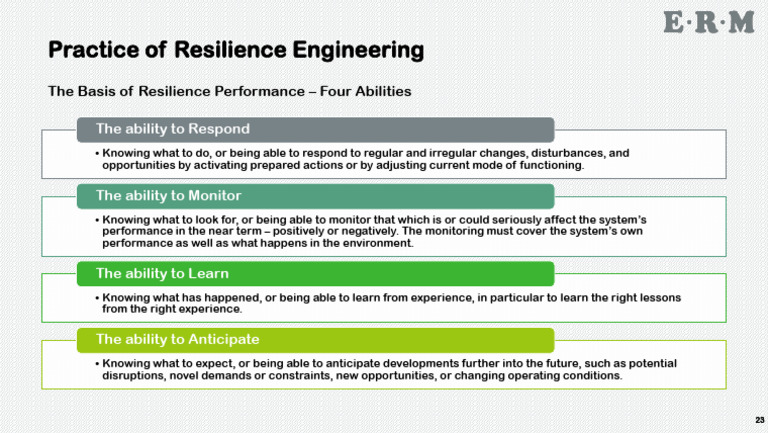 E·R·M

Practice of Resilience Engineering

The Basis of Resilience Performance – Four Abilities

The ability to Respond

• Knowing what to do, or being able to respond to regular and irregular changes, disturbances, and opportunities by activating prepared actions or by adjusting current mode of functioning.

The ability to Monitor

• Knowing what to look for, or being able to monitor that which is or could seriously affect the system's performance in the near term – positively or negatively. The monitoring must cover the system's own performance as well as what happens in the environment.

The ability to Learn

• Knowing what has happened, or being able to learn from experience, in particular to learn the right lessons from the right experience.

The ability to Anticipate

• Knowing what to expect, or being able to anticipate developments further into the future, such as potential disruptions, novel demands or constraints, new opportunities, or changing operating conditions.

23